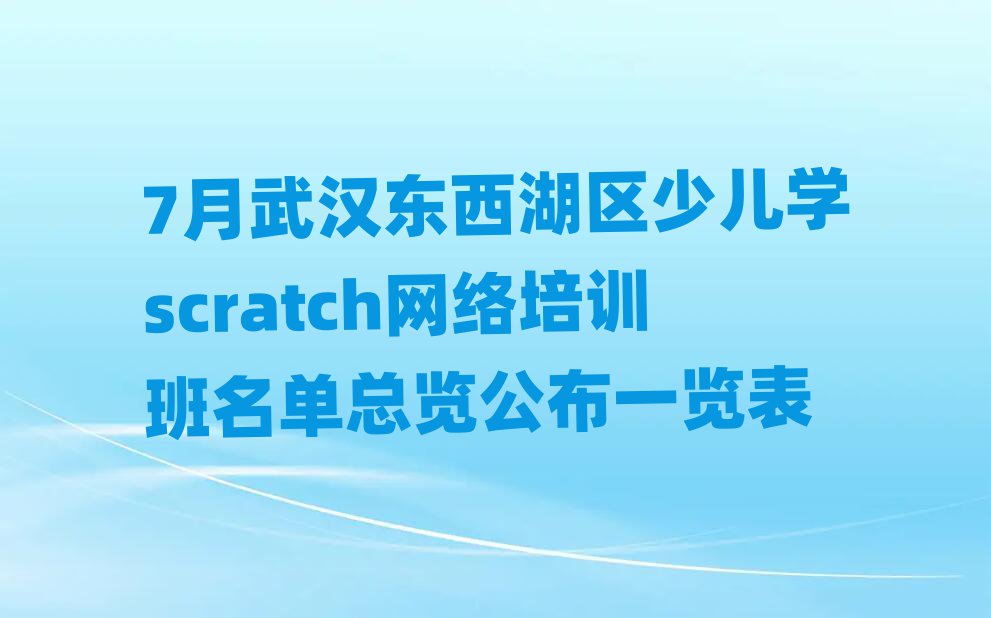 7月武汉东西湖区少儿学scratch网络培训班名单总览公布一览表